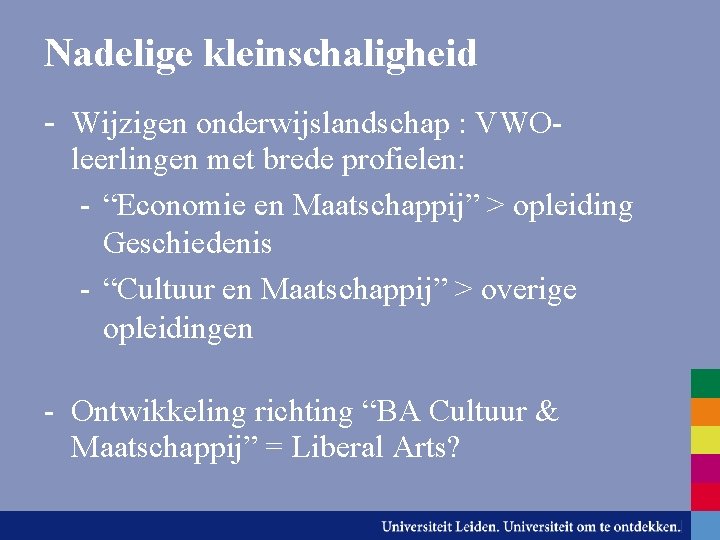 Nadelige kleinschaligheid

- Wijzigen onderwijslandschap : VWO-leerlingen met brede profielen:
  - “Economie en Maatschappij” > opleiding Geschiedenis
  - “Cultuur en Maatschappij” > overige opleidingen

- Ontwikkeling richting “BA Cultuur & Maatschappij” = Liberal Arts?

Universiteit Leiden. Universiteit om te ontdekken.